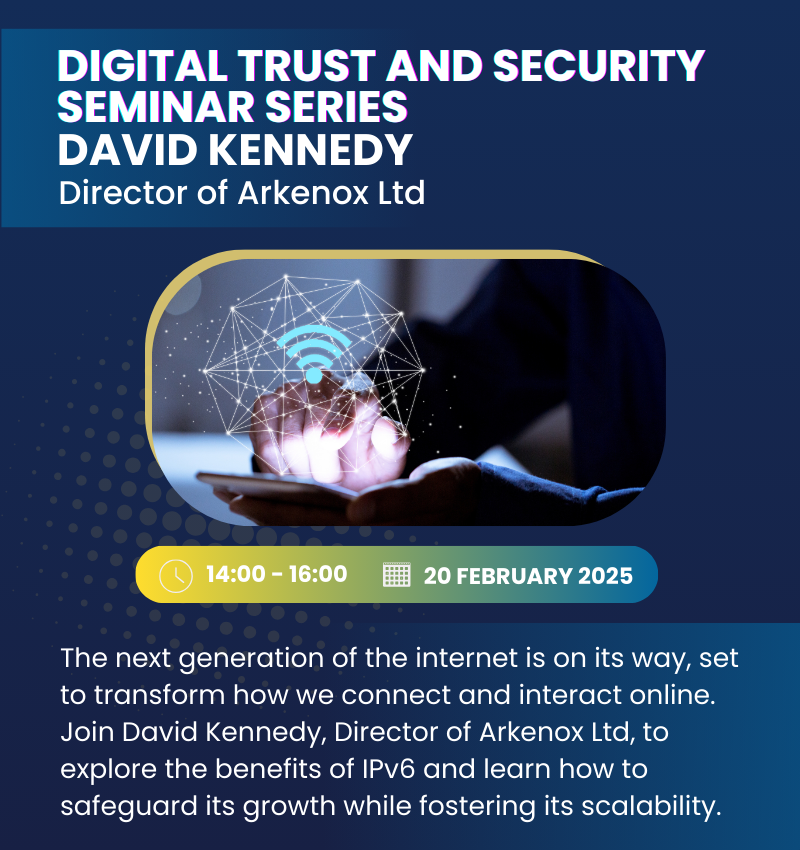 DIGITAL TRUST AND SECURITY SEMINAR SERIES
DAVID KENNEDY
Director of Arkenox Ltd

14:00 - 16:00
20 FEBRUARY 2025

The next generation of the internet is on its way, set to transform how we connect and interact online. Join David Kennedy, Director of Arkenox Ltd, to explore the benefits of IPv6 and learn how to safeguard its growth while fostering its scalability.